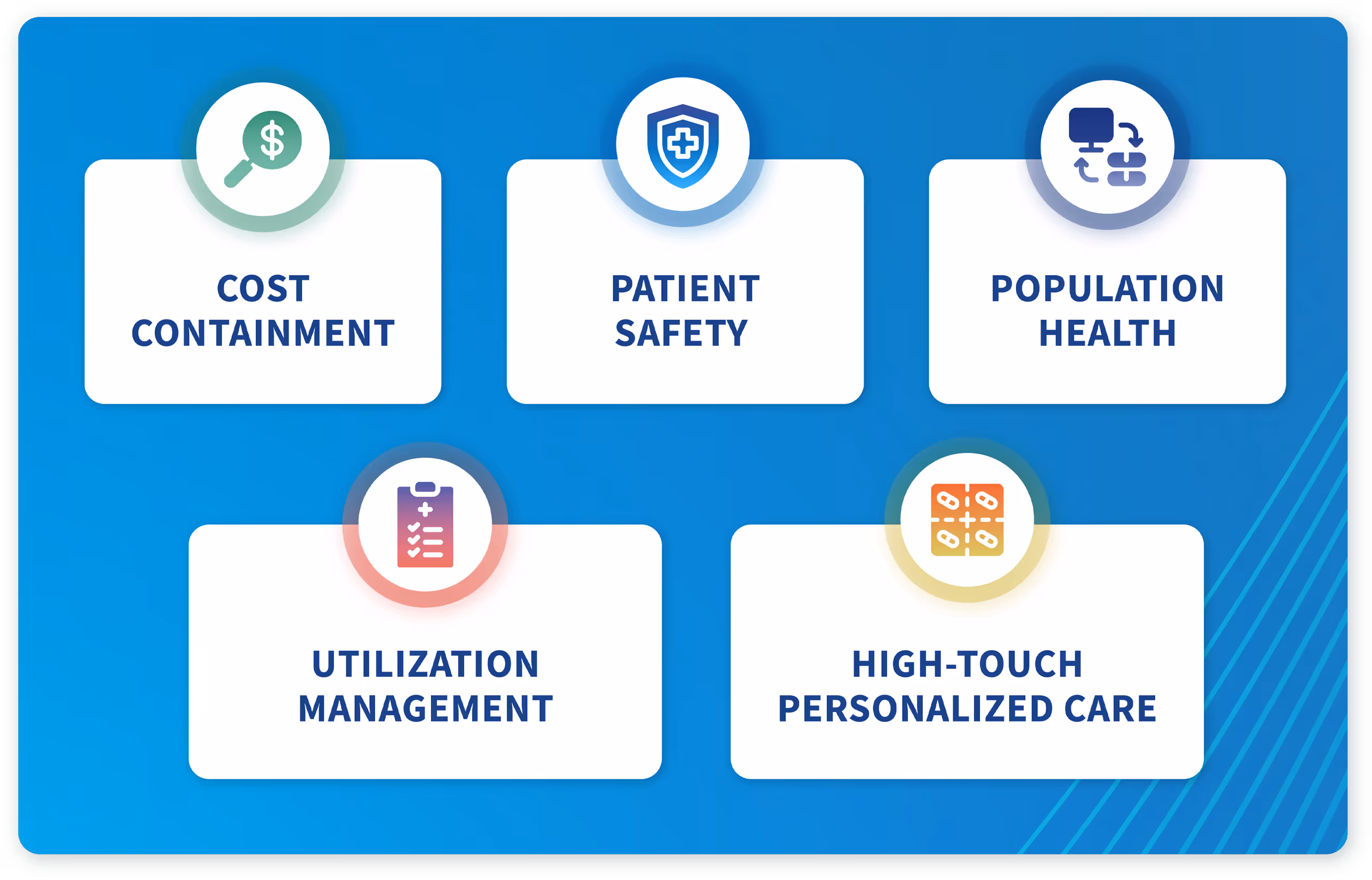 COST CONTAINMENT

PATIENT SAFETY

POPULATION HEALTH

UTILIZATION MANAGEMENT

HIGH-TOUCH PERSONALIZED CARE